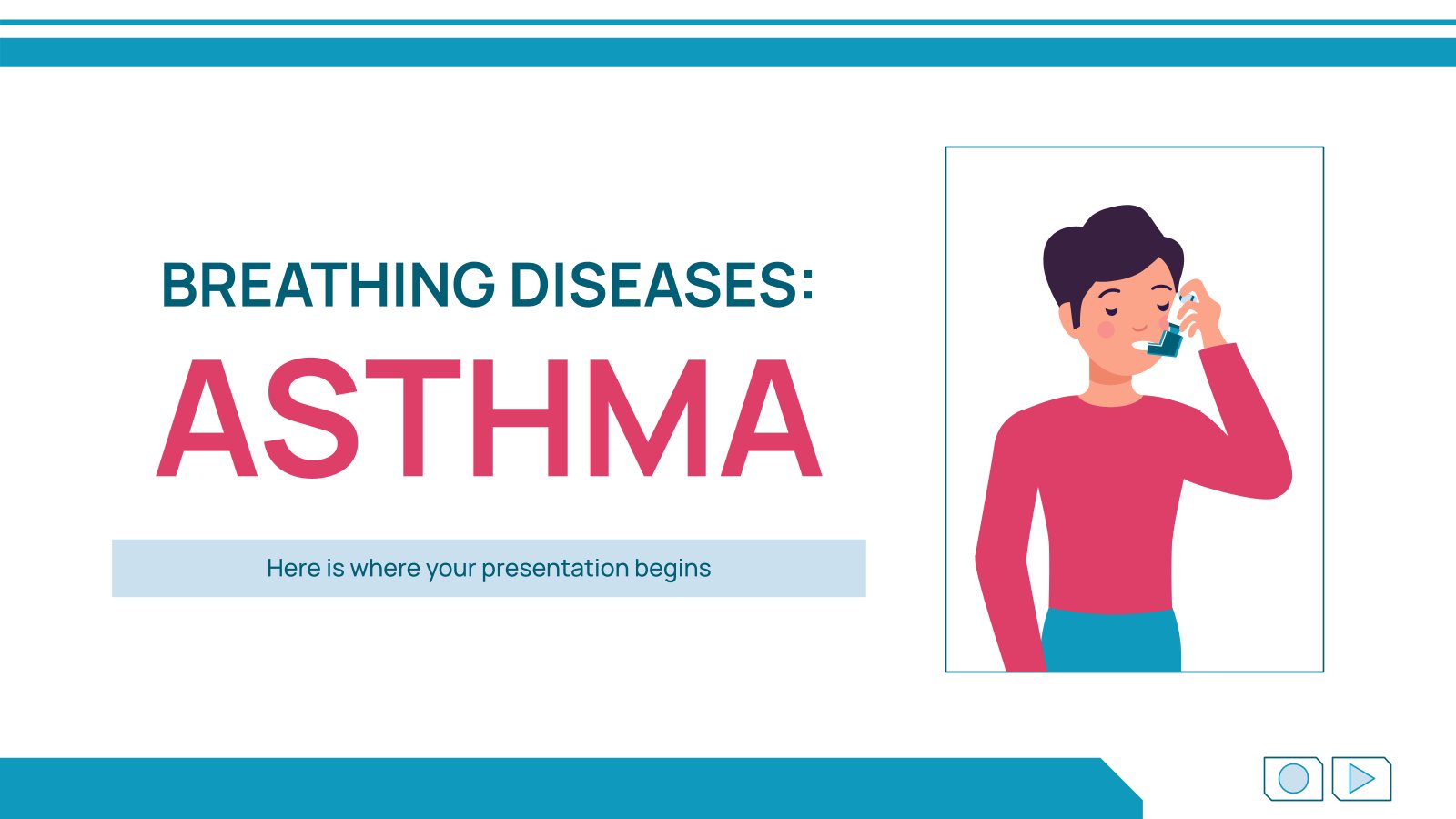 BREATHING DISEASES:
ASTHMA

Here is where your presentation begins